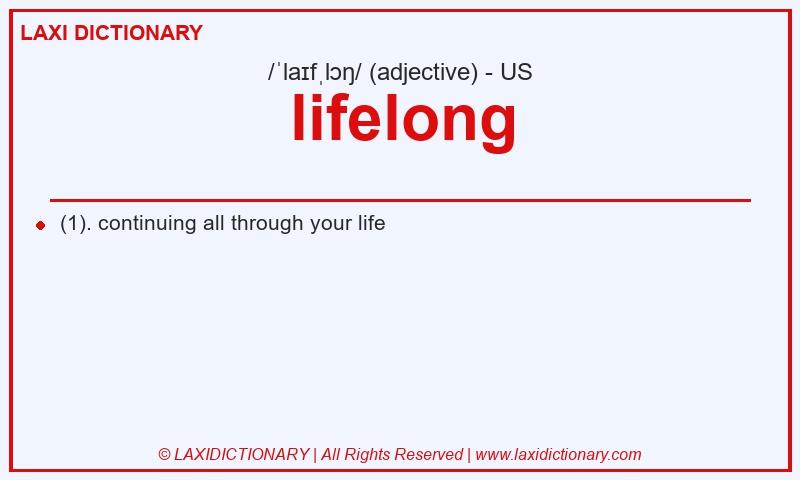 LAXI DICTIONARY

/ˈlaɪfˌlɔŋ/ (adjective) - US

lifelong

(1). continuing all through your life

© LAXIDICTIONARY | All Rights Reserved | www.laxidictionary.com